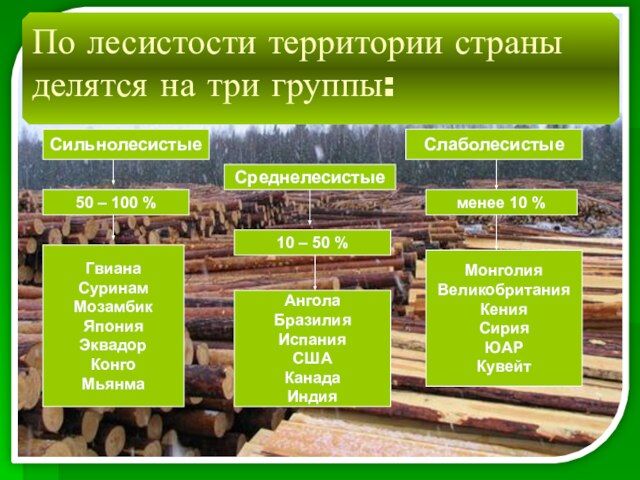 По лесистости территории страны делятся на три группы:

Сильнолесистые

50 – 100 %

Гвиана
Суринам
Мозамбик
Япония
Эквадор
Конго
Мьянма

Среднелесистые

10 – 50 %

Ангола
Бразилия
Испания
США
Канада
Индия

Слаболесистые

менее 10 %

Монголия
Великобритания
Кения
Сирия
ЮАР
Кувейт